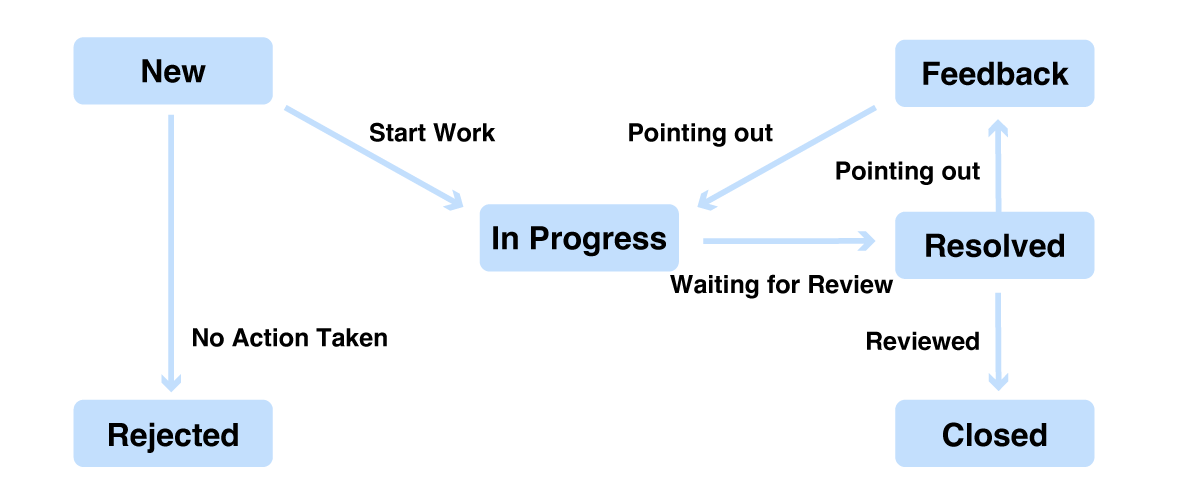 New

Feedback

Start Work

Pointing out

Pointing out

In Progress

Resolved

Waiting for Review

No Action Taken

Reviewed

Rejected

Closed